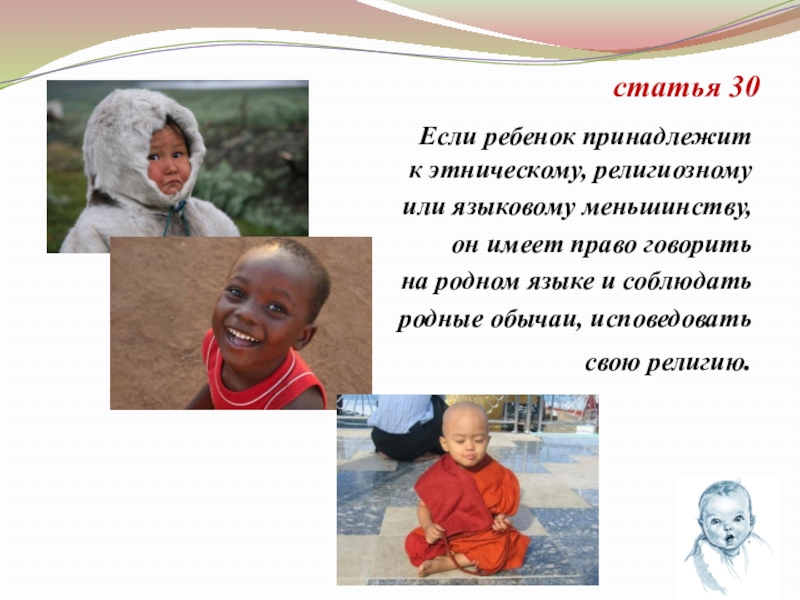 статья 30

Если ребенок принадлежит к этническому, религиозному или языковому меньшинству, он имеет право говорить на родном языке и соблюдать родные обычаи, исповедовать свою религию.